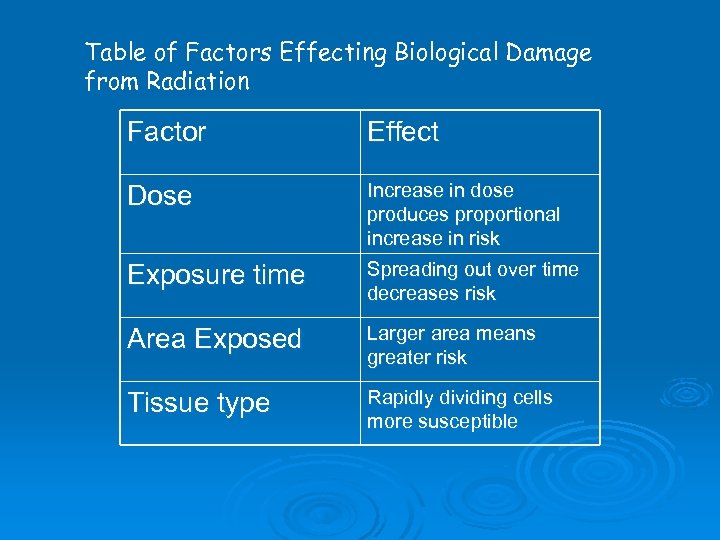 Table of Factors Effecting Biological Damage from Radiation

| Factor | Effect |
|---|---|
| Dose | Increase in dose produces proportional increase in risk |
| Exposure time | Spreading out over time decreases risk |
| Area Exposed | Larger area means greater risk |
| Tissue type | Rapidly dividing cells more susceptible |